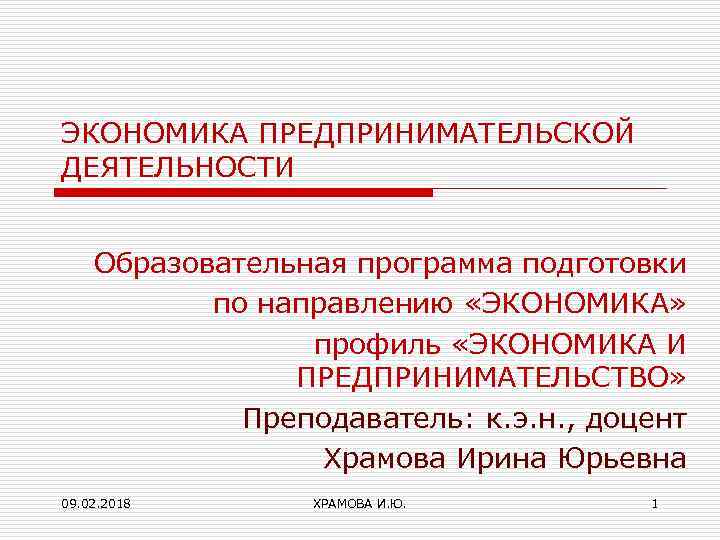 ЭКОНОМИКА ПРЕДПРИНИМАТЕЛЬСКОЙ ДЕЯТЕЛЬНОСТИ

Образовательная программа подготовки по направлению «ЭКОНОМИКА» профиль «ЭКОНОМИКА И ПРЕДПРИНИМАТЕЛЬСТВО»

Преподаватель: к.э.н., доцент Храмова Ирина Юрьевна

09.02.2018 ХРАМОВА И.Ю. 1